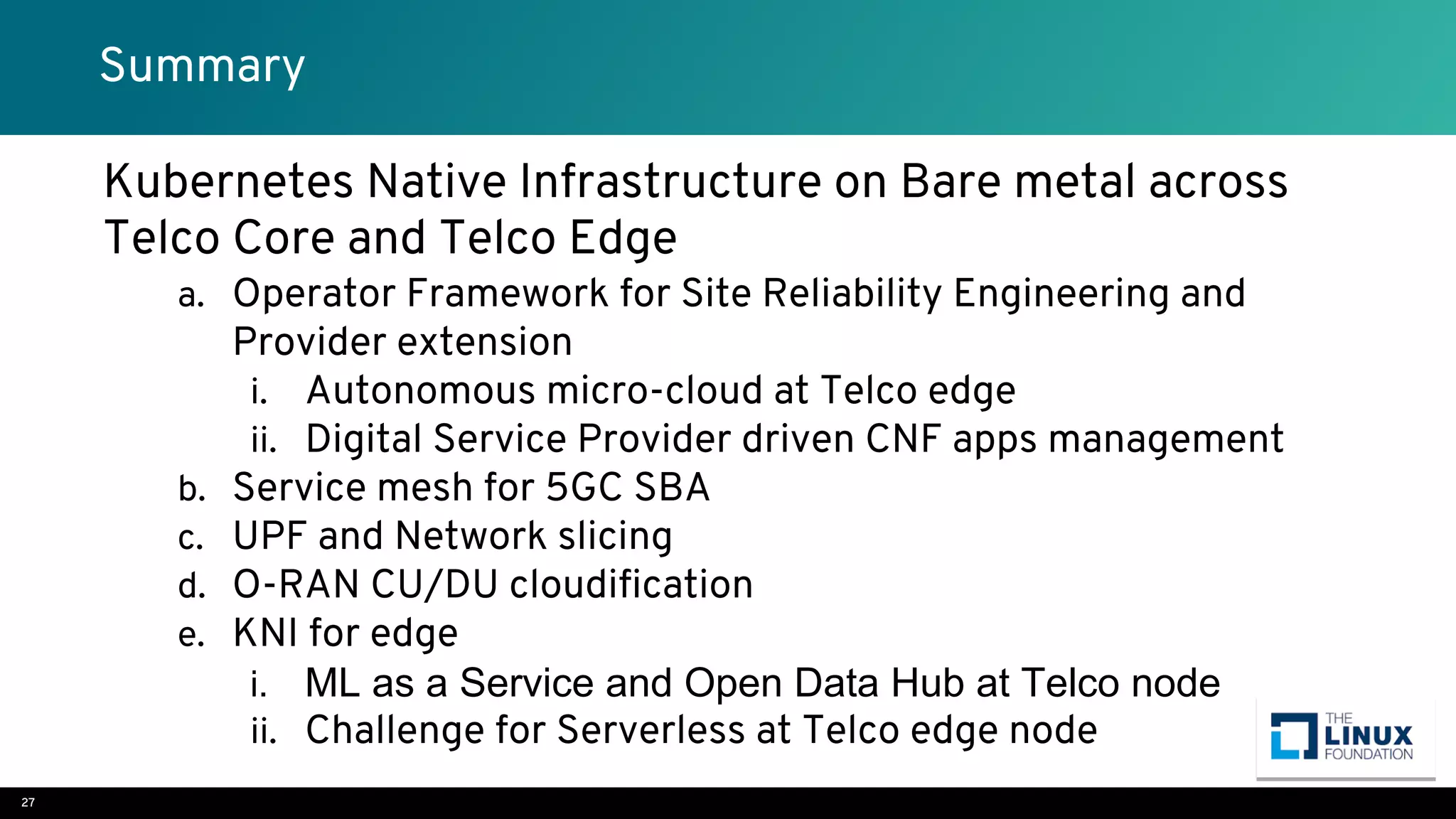 Summary

Kubernetes Native Infrastructure on Bare metal across Telco Core and Telco Edge

a. Operator Framework for Site Reliability Engineering and Provider extension
i. Autonomous micro-cloud at Telco edge
ii. Digital Service Provider driven CNF apps management
b. Service mesh for 5GC SBA
c. UPF and Network slicing
d. O-RAN CU/DU cloudification
e. KNI for edge
i. ML as a Service and Open Data Hub at Telco node
ii. Challenge for Serverless at Telco edge node

THE LINUX FOUNDATION

27